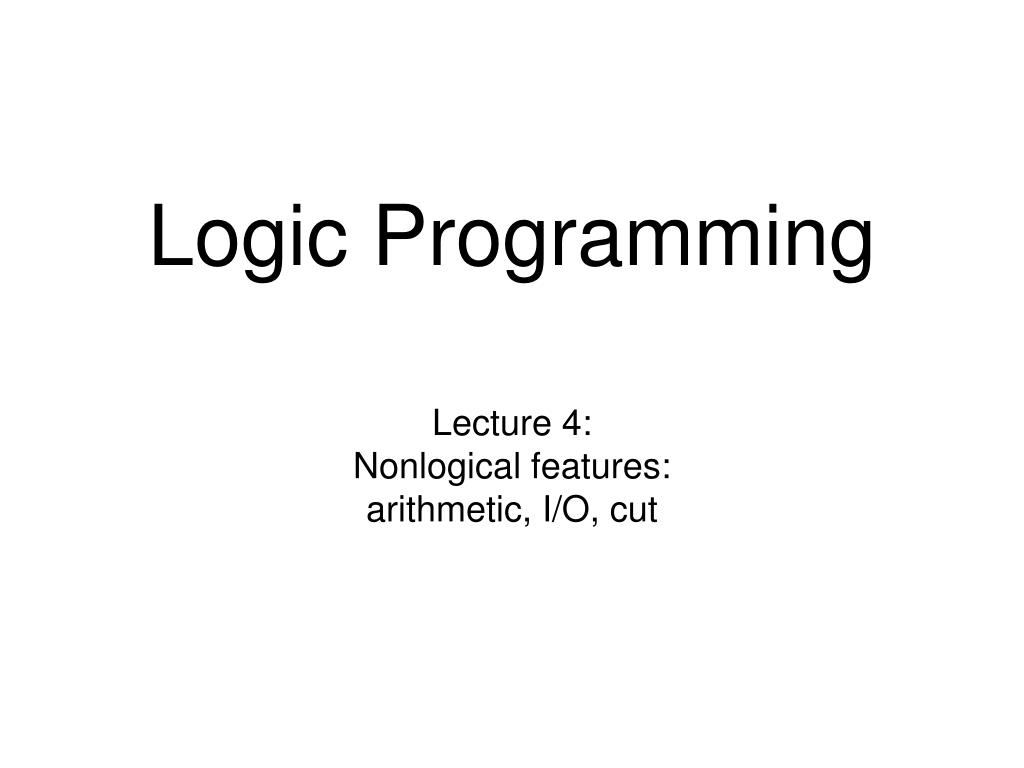 Logic Programming

Lecture 4:
Nonlogical features:
arithmetic, I/O, cut